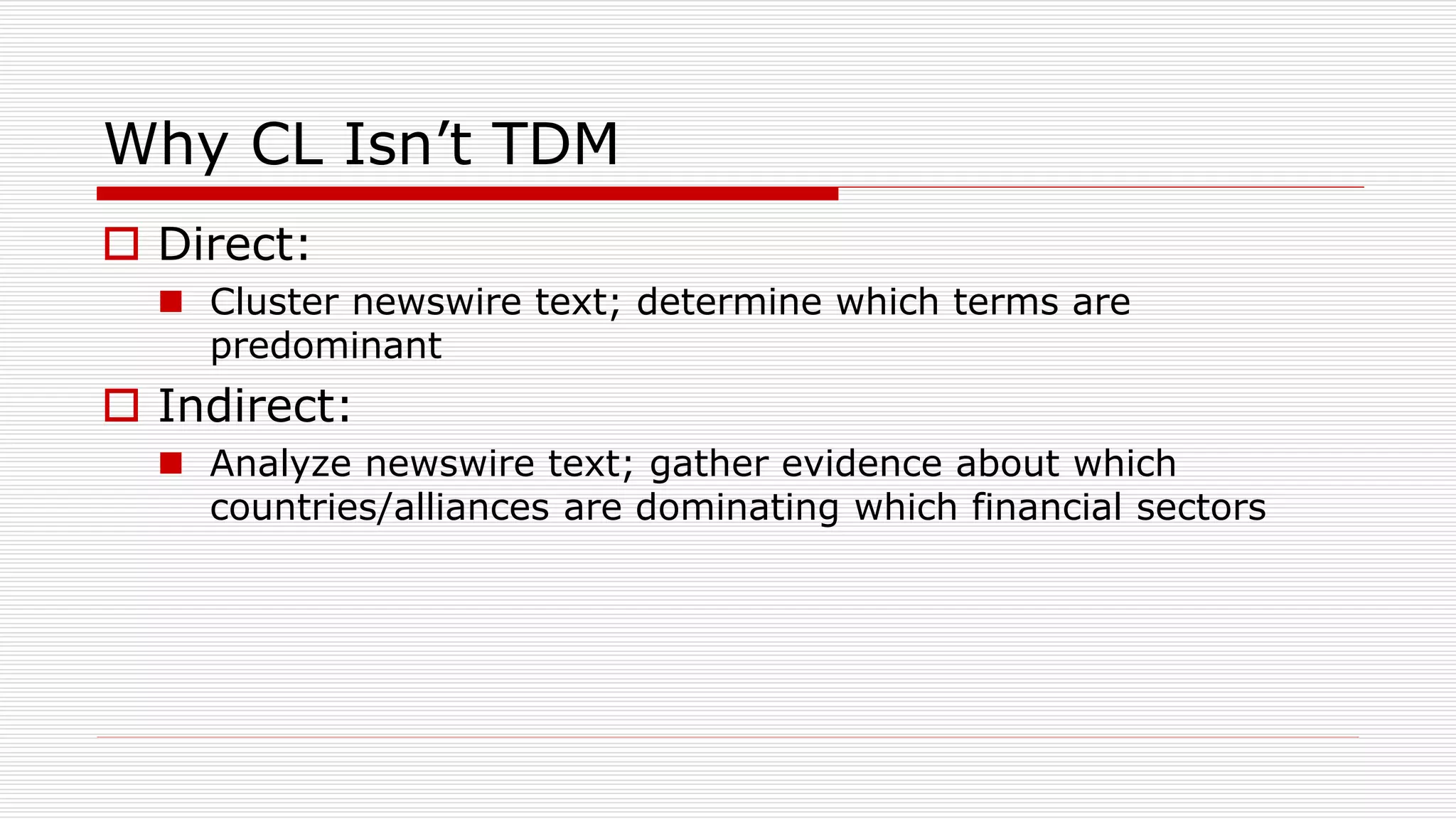 Why CL Isn’t TDM

Direct:

Cluster newswire text; determine which terms are predominant

Indirect:

Analyze newswire text; gather evidence about which countries/alliances are dominating which financial sectors